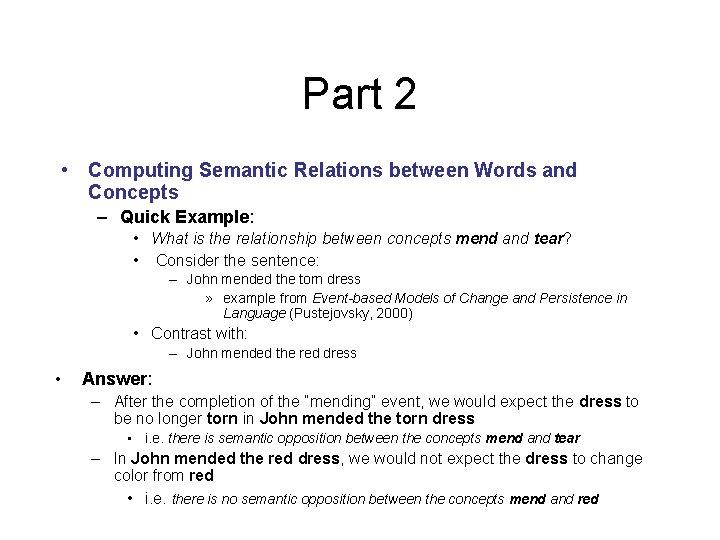 Part 2

• Computing Semantic Relations between Words and Concepts
– Quick Example:
• What is the relationship between concepts mend and tear?
• Consider the sentence:
– John mended the torn dress
» example from Event-based Models of Change and Persistence in Language (Pustejovsky, 2000)
• Contrast with:
– John mended the red dress

• Answer:
– After the completion of the "mending" event, we would expect the dress to be no longer torn in John mended the torn dress
• i.e. there is semantic opposition between the concepts mend and tear
– In John mended the red dress, we would not expect the dress to change color from red
• i.e. there is no semantic opposition between the concepts mend and red